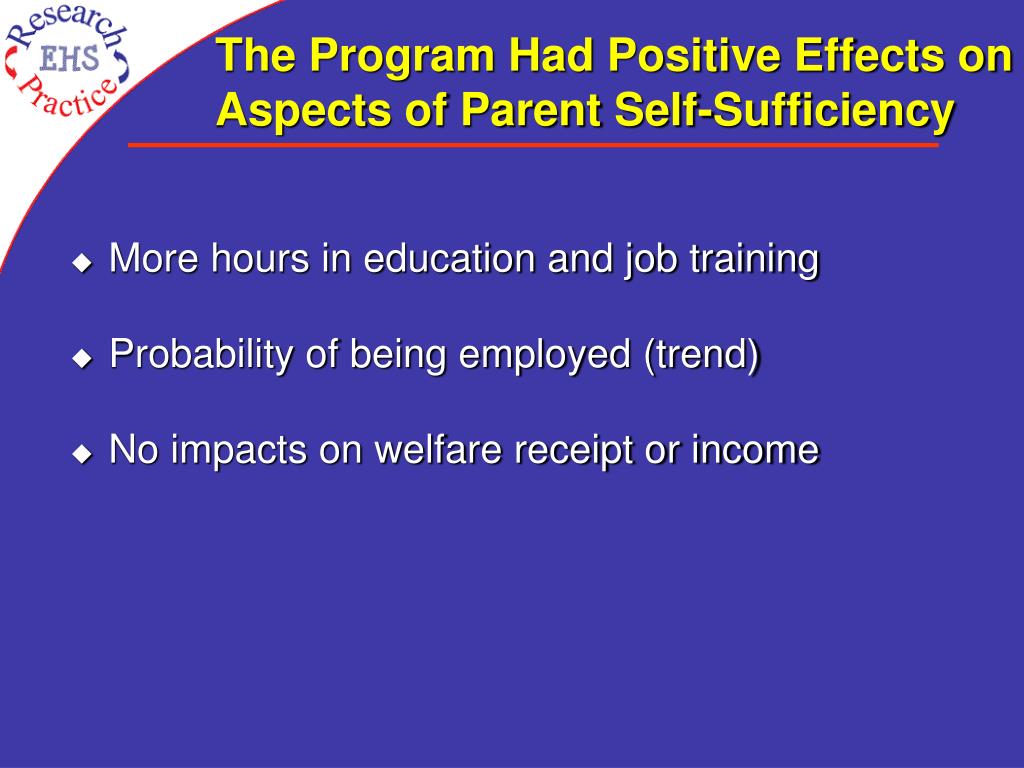 Research
EHS
Practice

The Program Had Positive Effects on Aspects of Parent Self-Sufficiency

◆ More hours in education and job training

◆ Probability of being employed (trend)

◆ No impacts on welfare receipt or income